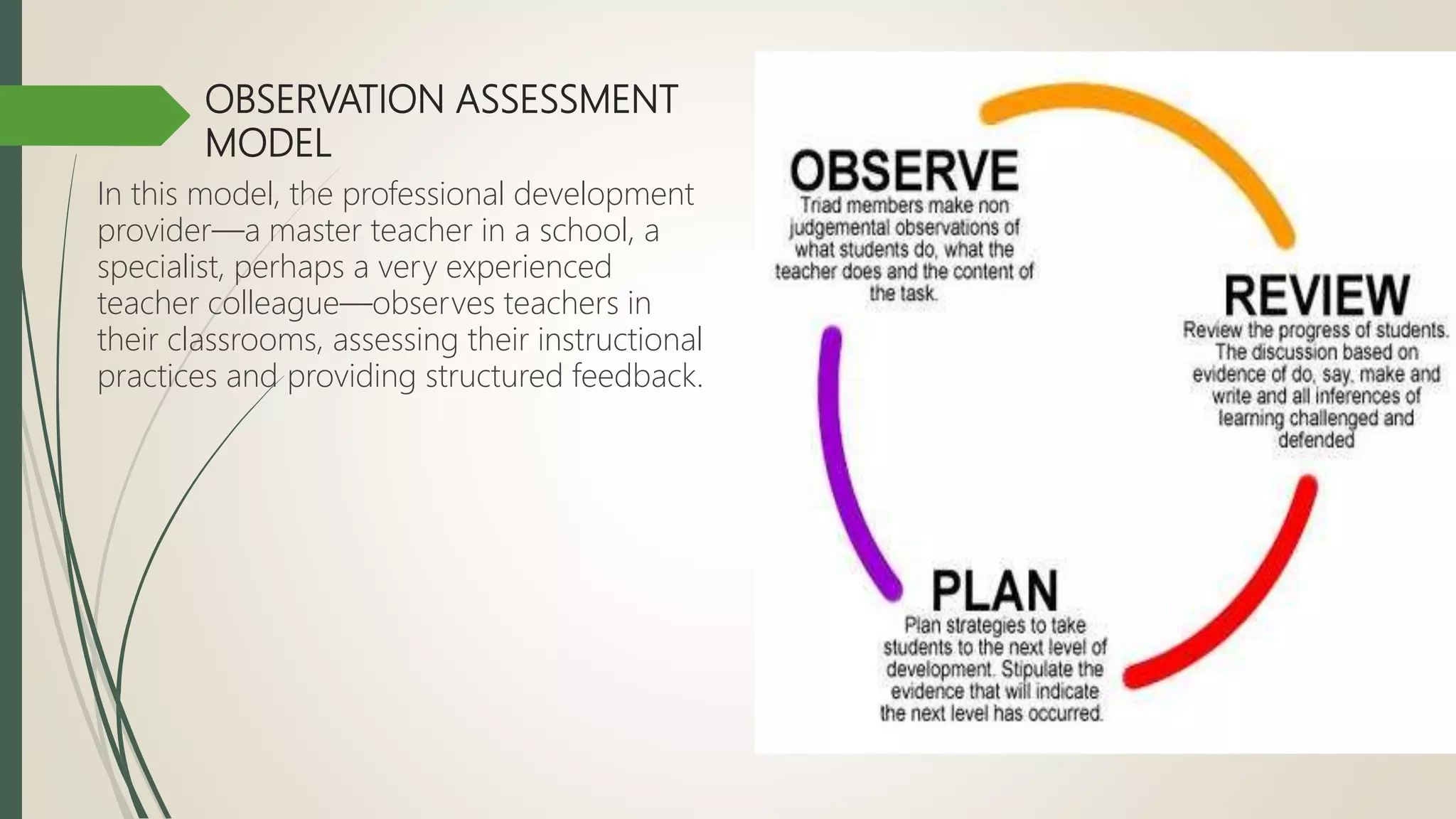 OBSERVATION ASSESSMENT MODEL

In this model, the professional development provider—a master teacher in a school, a specialist, perhaps a very experienced teacher colleague—observes teachers in their classrooms, assessing their instructional practices and providing structured feedback.

OBSERVE
Triad members make non judgemental observations of what students do, what the teacher does and the content of the task.

REVIEW
Review the progress of students. The discussion based on evidence of do, say, make and write and all inferences of learning challenged and defended

PLAN
Plan strategies to take students to the next level of development. Stipulate the evidence that will indicate the next level has occurred.